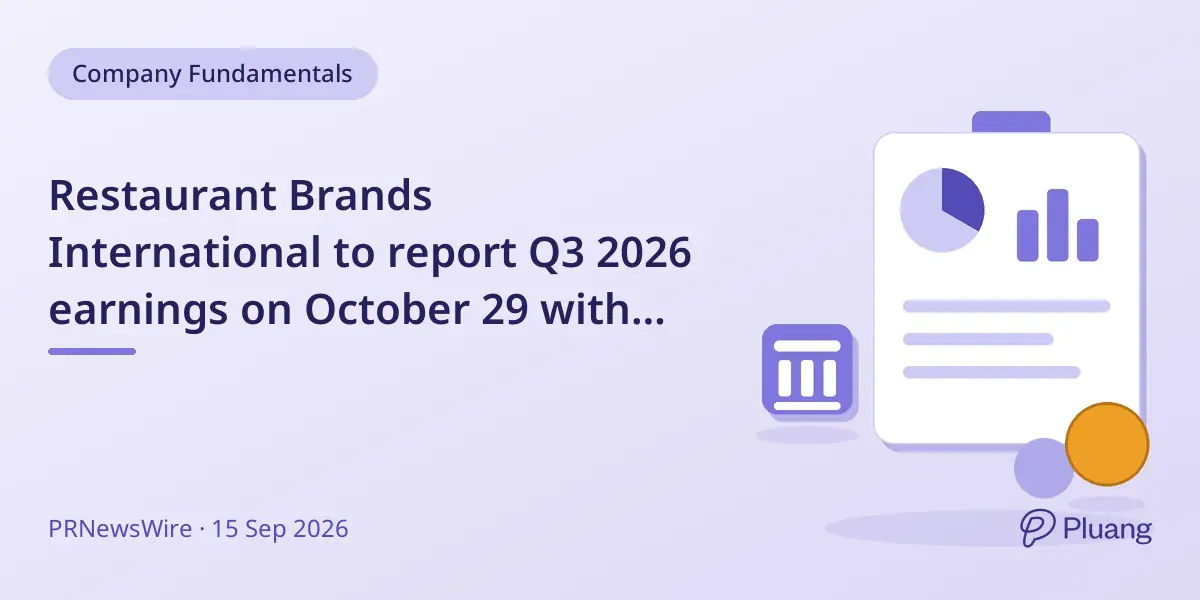 Company Fundamentals

Restaurant Brands International to report Q3 2026 earnings on October 29 with...

PRNewsWire · 15 Sep 2026

Pluang